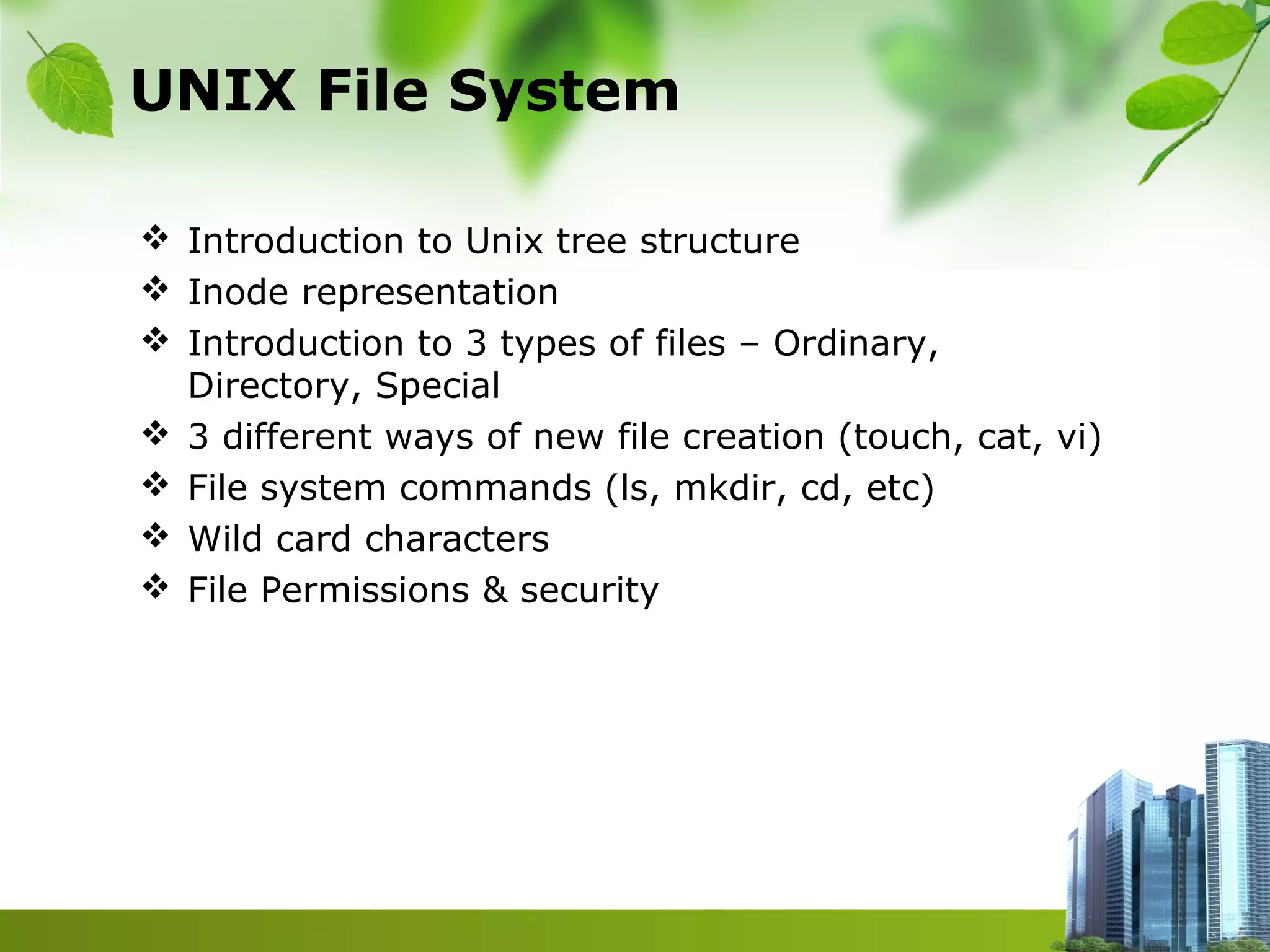 UNIX File System

❖ Introduction to Unix tree structure
❖ Inode representation
❖ Introduction to 3 types of files – Ordinary, Directory, Special
❖ 3 different ways of new file creation (touch, cat, vi)
❖ File system commands (ls, mkdir, cd, etc)
❖ Wild card characters
❖ File Permissions & security